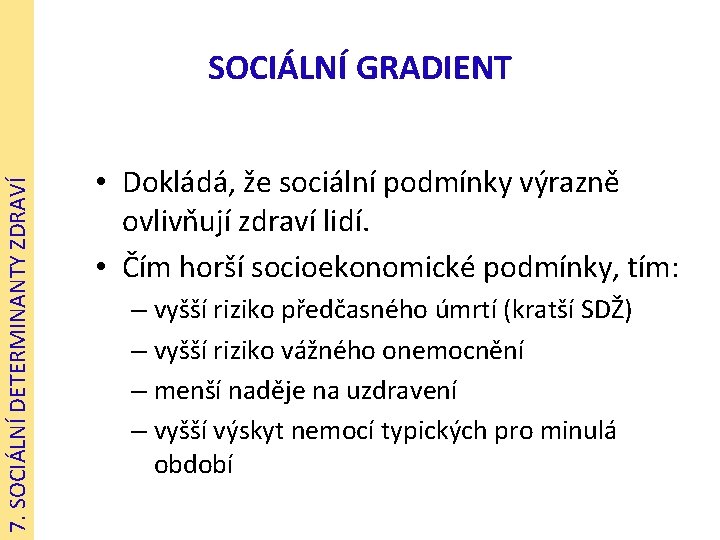 7. SOCIÁLNÍ DETERMINANTY ZDRAVÍ

SOCIÁLNÍ GRADIENT

• Dokládá, že sociální podmínky výrazně ovlivňují zdraví lidí.
• Čím horší socioekonomické podmínky, tím:
– vyšší riziko předčasného úmrtí (kratší SDŽ)
– vyšší riziko vážného onemocnění
– menší naděje na uzdravení
– vyšší výskyt nemocí typických pro minulá období